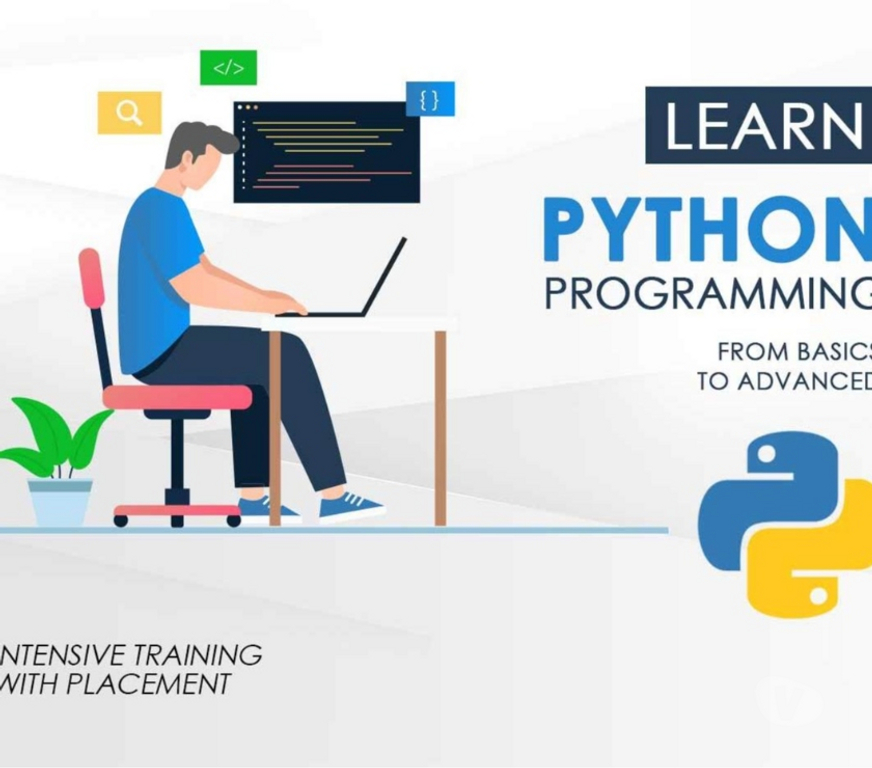 </>

{ }

LEARN

PYTHON

PROGRAMMING

FROM BASICS TO ADVANCED

NTENSIVE TRAINING WITH PLACEMENT